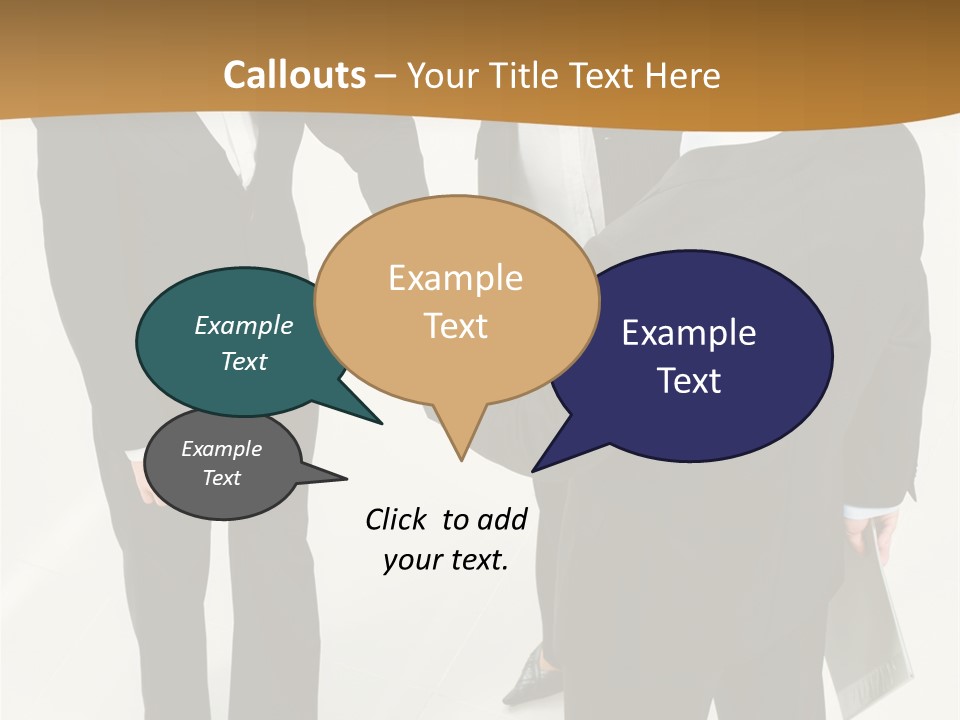 Callouts – Your Title Text Here

Example Text

Example Text

Example Text

Example Text

Click to add your text.